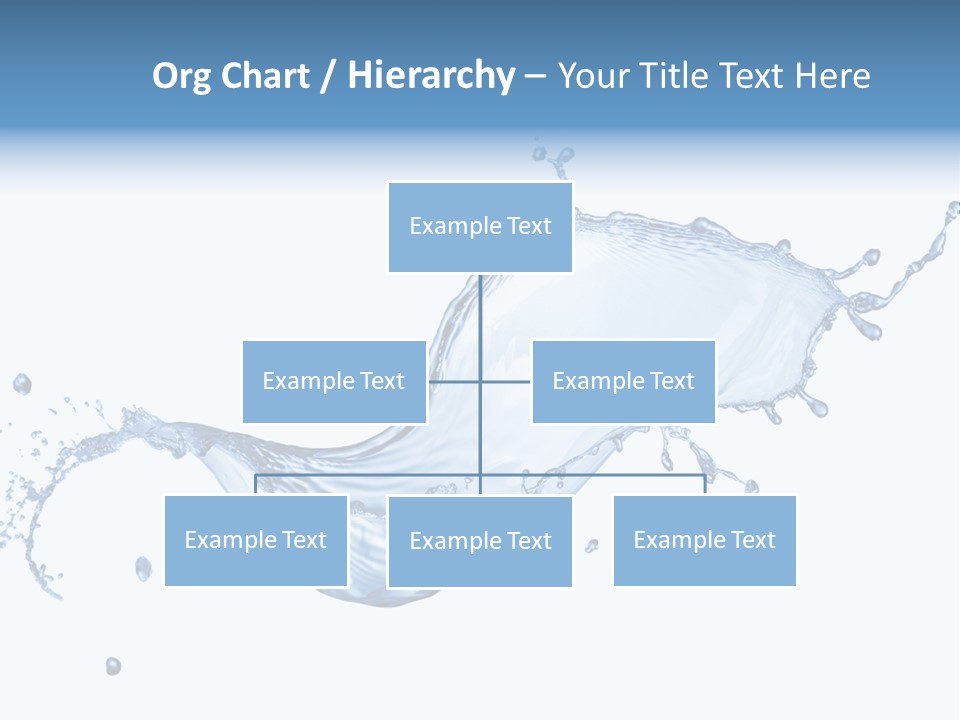 Org Chart / Hierarchy – Your Title Text Here

Example Text

Example Text

Example Text

Example Text

Example Text

Example Text